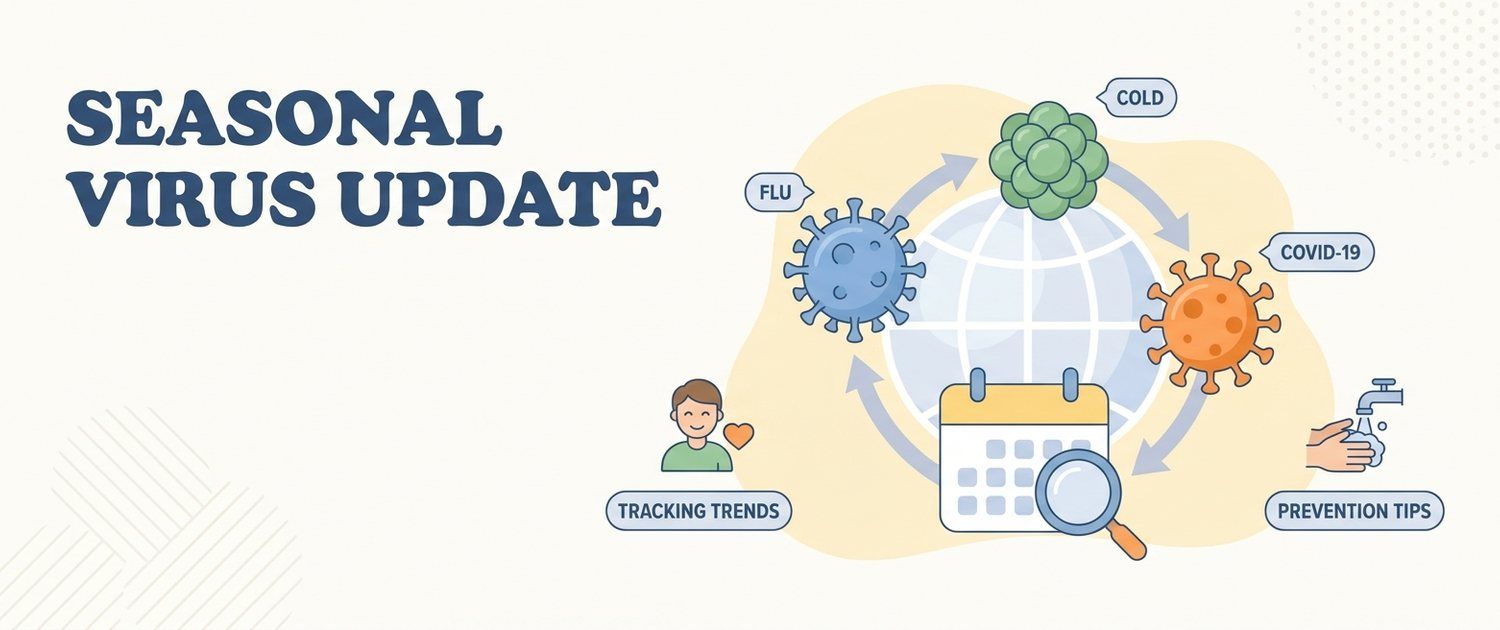 SEASONAL VIRUS UPDATE

COLD

FLU

COVID-19

TRACKING TRENDS

PREVENTION TIPS